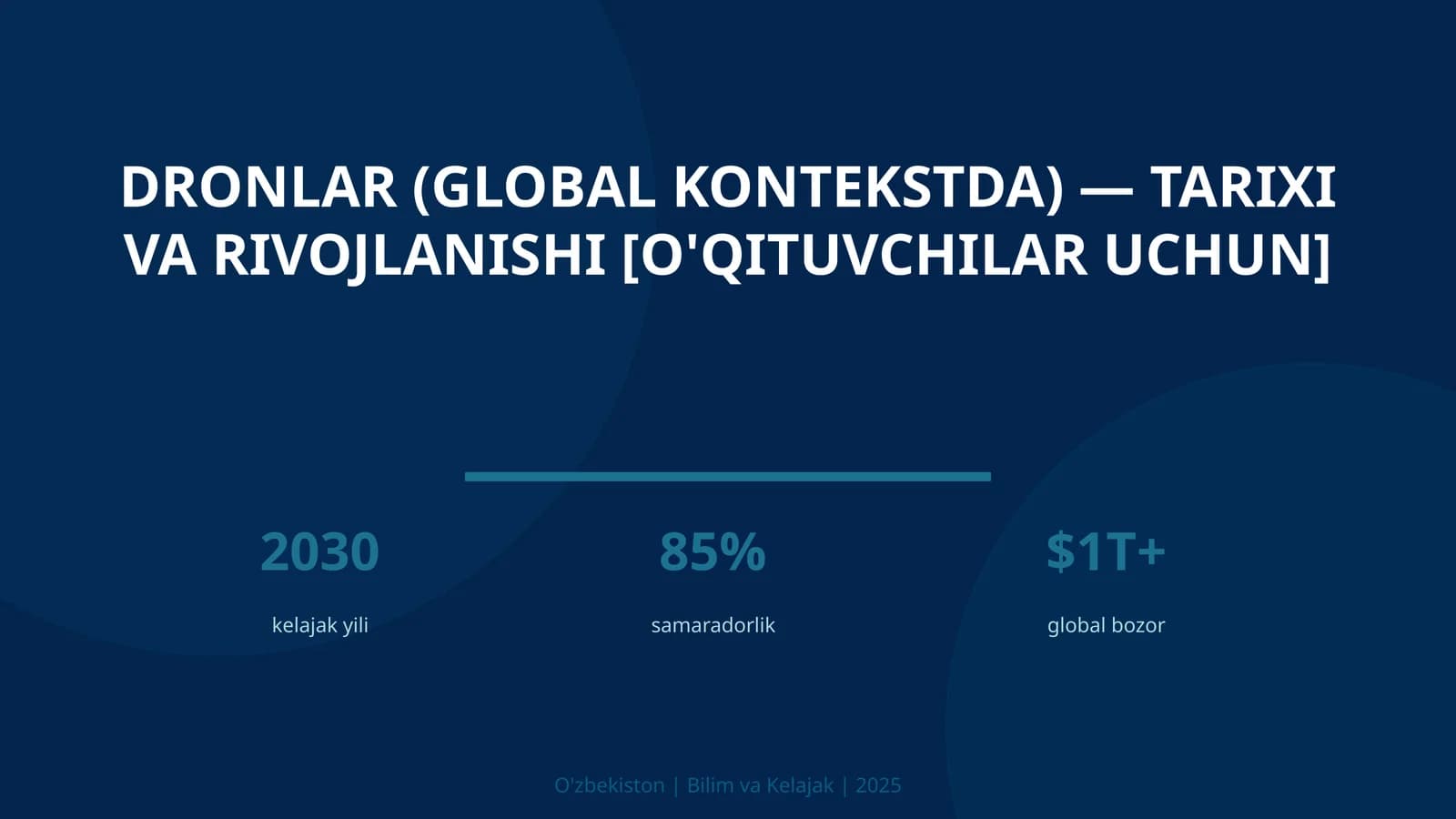 DRONLAR (GLOBAL KONTEKSTDA) — TARIXI VA RIVOJLANISHI [O'QITUVCHILAR UCHUN]

2030
kelajak yili

85%
samaradorlik

$1T+
global bozor

O'zbekiston | Bilim va Kelajak | 2025